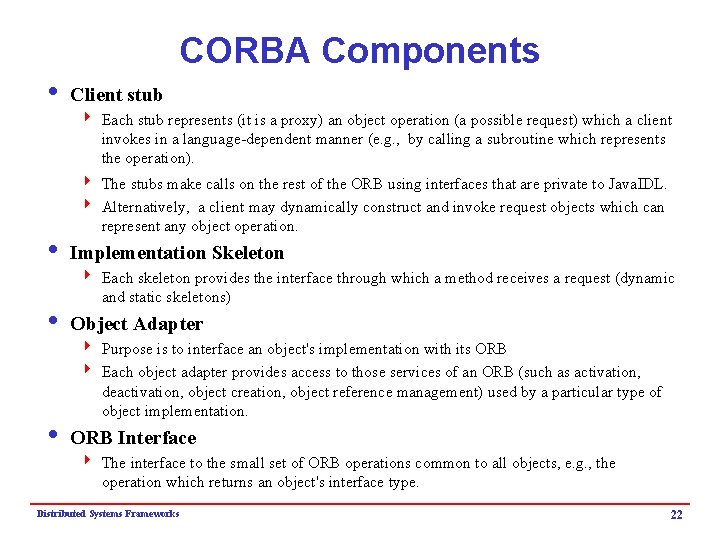 CORBA Components

• Client stub
  ‣ Each stub represents (it is a proxy) an object operation (a possible request) which a client invokes in a language-dependent manner (e.g., by calling a subroutine which represents the operation).
  ‣ The stubs make calls on the rest of the ORB using interfaces that are private to JavaIDL.
  ‣ Alternatively, a client may dynamically construct and invoke request objects which can represent any object operation.

• Implementation Skeleton
  ‣ Each skeleton provides the interface through which a method receives a request (dynamic and static skeletons)

• Object Adapter
  ‣ Purpose is to interface an object's implementation with its ORB
  ‣ Each object adapter provides access to those services of an ORB (such as activation, deactivation, object creation, object reference management) used by a particular type of object implementation.

• ORB Interface
  ‣ The interface to the small set of ORB operations common to all objects, e.g., the operation which returns an object's interface type.

Distributed Systems Frameworks

22